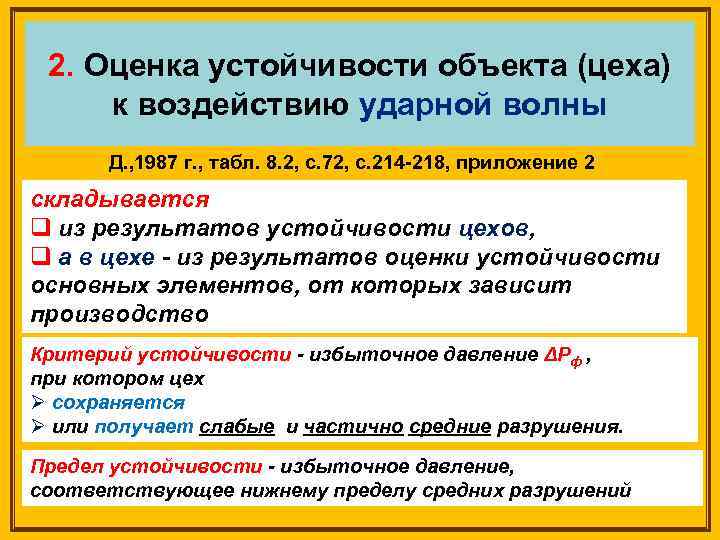 2. Оценка устойчивости объекта (цеха) к воздействию ударной волны

Д.,1987 г., табл. 8.2, с.72, с.214-218, приложение 2

складывается
❑ из результатов устойчивости цехов,
❑ а в цехе - из результатов оценки устойчивости основных элементов, от которых зависит производство

Критерий устойчивости - избыточное давление $\Delta P_ф$, при котором цех
➢ сохраняется
➢ или получает слабые и частично средние разрушения.

Предел устойчивости - избыточное давление, соответствующее нижнему пределу средних разрушений